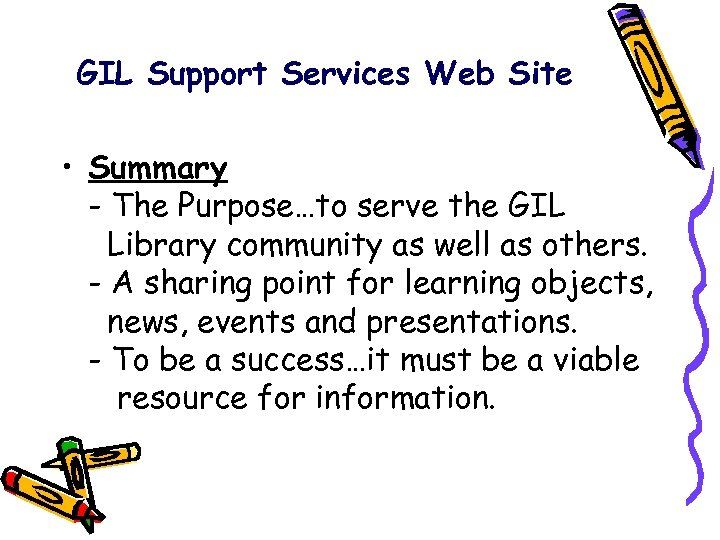 GIL Support Services Web Site

• Summary
- The Purpose…to serve the GIL Library community as well as others.
- A sharing point for learning objects, news, events and presentations.
- To be a success…it must be a viable resource for information.